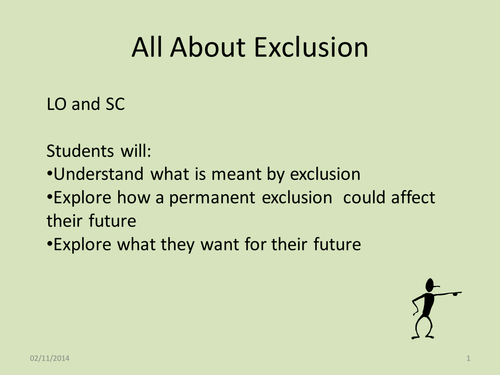 All About Exclusion

LO and SC

Students will:
•Understand what is meant by exclusion
•Explore how a permanent exclusion could affect their future
•Explore what they want for their future

02/11/2014

1